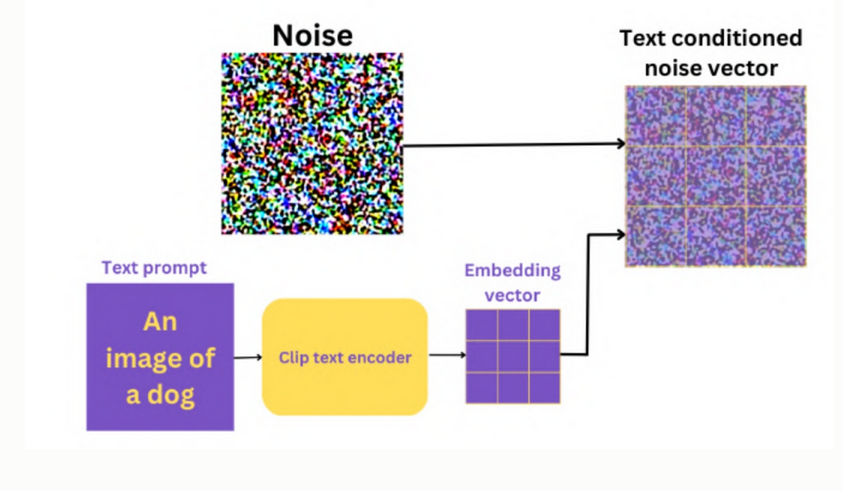 Noise

Text conditioned noise vector

Text prompt

An image of a dog

Clip text encoder

Embedding vector